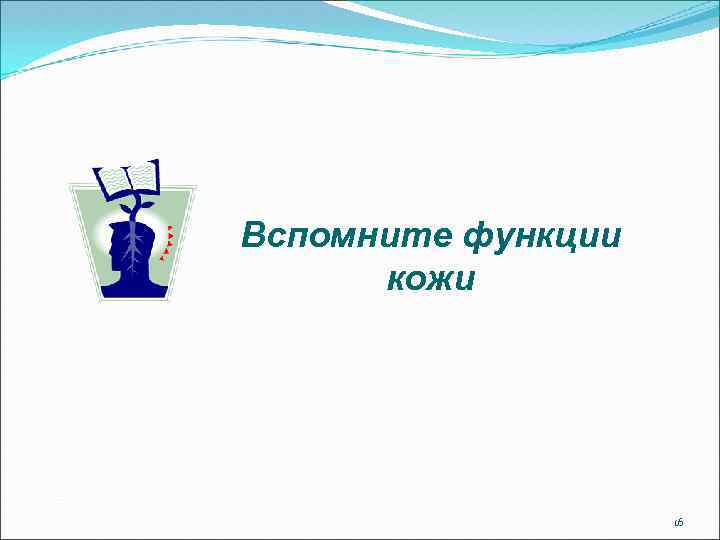 Вспомните функции кожи

16